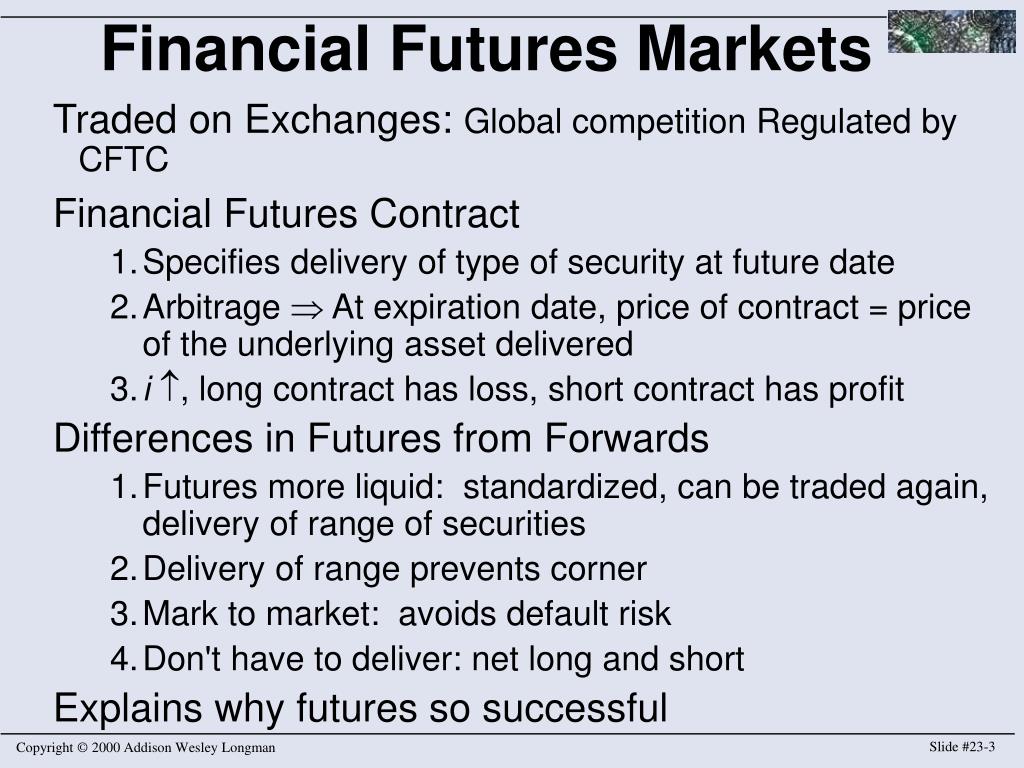 Financial Futures Markets

Traded on Exchanges: Global competition Regulated by CFTC

Financial Futures Contract

1. Specifies delivery of type of security at future date
2. Arbitrage $\Rightarrow$ At expiration date, price of contract = price of the underlying asset delivered
3. $i \uparrow$, long contract has loss, short contract has profit

Differences in Futures from Forwards

1. Futures more liquid: standardized, can be traded again, delivery of range of securities
2. Delivery of range prevents corner
3. Mark to market: avoids default risk
4. Don't have to deliver: net long and short

Explains why futures so successful

Copyright © 2000 Addison Wesley Longman

Slide #23-3